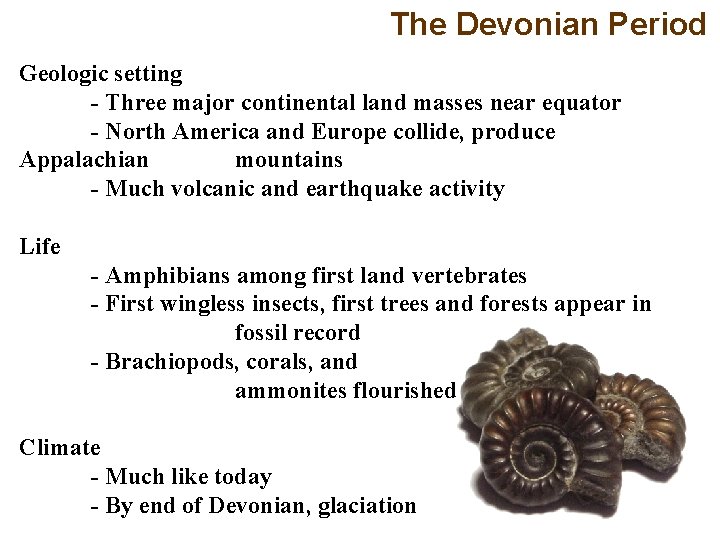 The Devonian Period

Geologic setting
- Three major continental land masses near equator
- North America and Europe collide, produce Appalachian mountains
- Much volcanic and earthquake activity

Life
- Amphibians among first land vertebrates
- First wingless insects, first trees and forests appear in fossil record
- Brachiopods, corals, and ammonites flourished

Climate
- Much like today
- By end of Devonian, glaciation